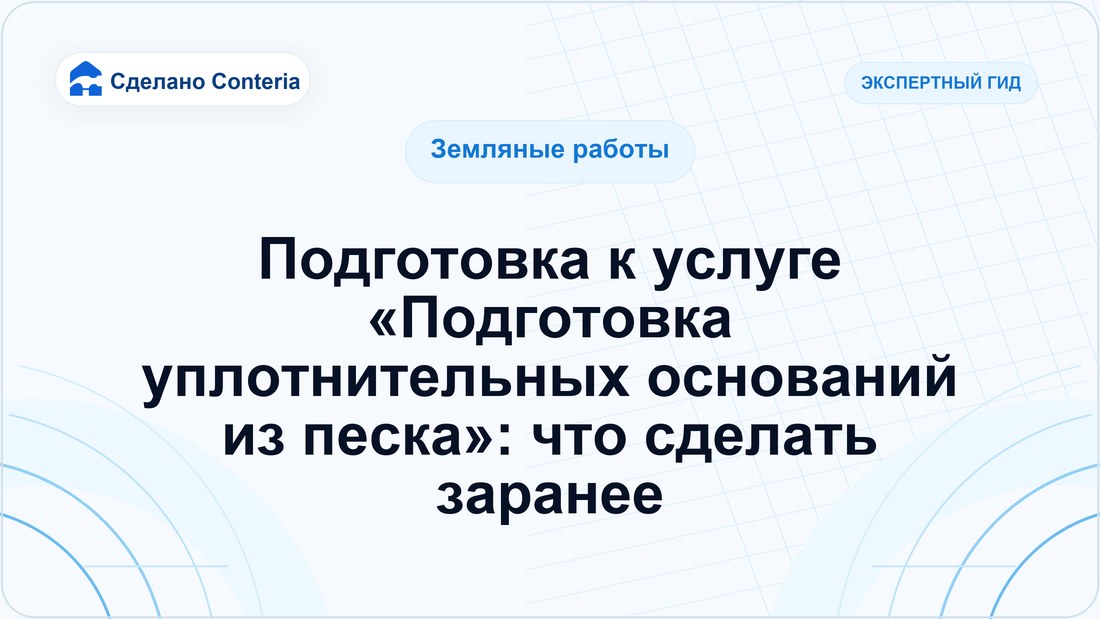 Сделано Conteria

ЭКСПЕРТНЫЙ ГИД

Земляные работы

Подготовка к услуге «Подготовка уплотнительных оснований из песка»: что сделать заранее